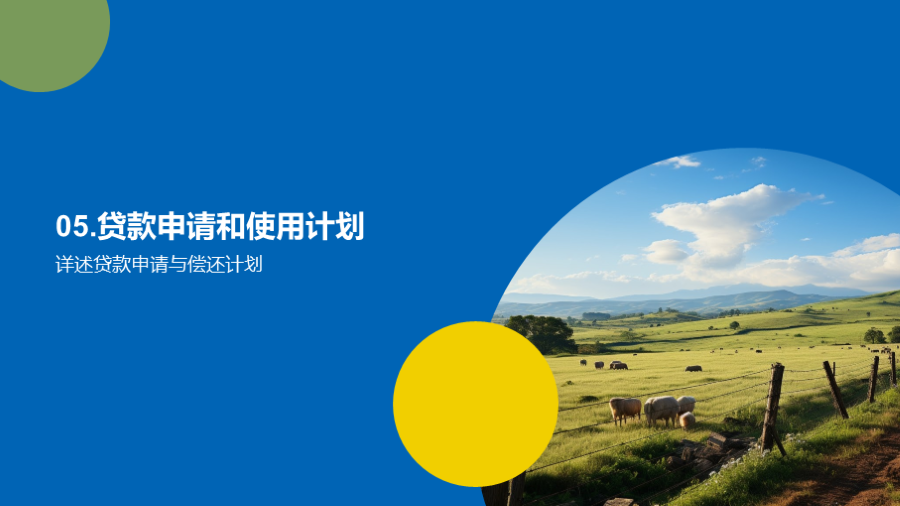 05.贷款申请和使用计划

详述贷款申请与偿还计划